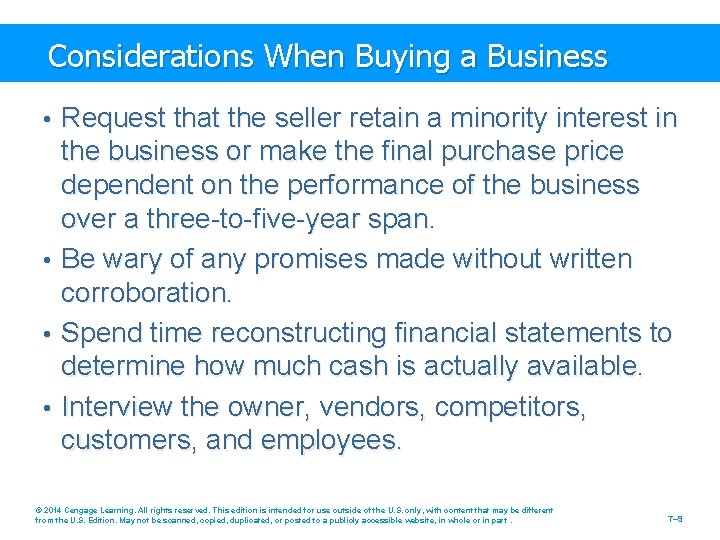 Considerations When Buying a Business

• Request that the seller retain a minority interest in the business or make the final purchase price dependent on the performance of the business over a three-to-five-year span.

• Be wary of any promises made without written corroboration.

• Spend time reconstructing financial statements to determine how much cash is actually available.

• Interview the owner, vendors, competitors, customers, and employees.

© 2014 Cengage Learning. All rights reserved. This edition is intended for use outside of the U.S. only, with content that may be different from the U.S. Edition. May not be scanned, copied, duplicated, or posted to a publicly accessible website, in whole or in part.

7–9